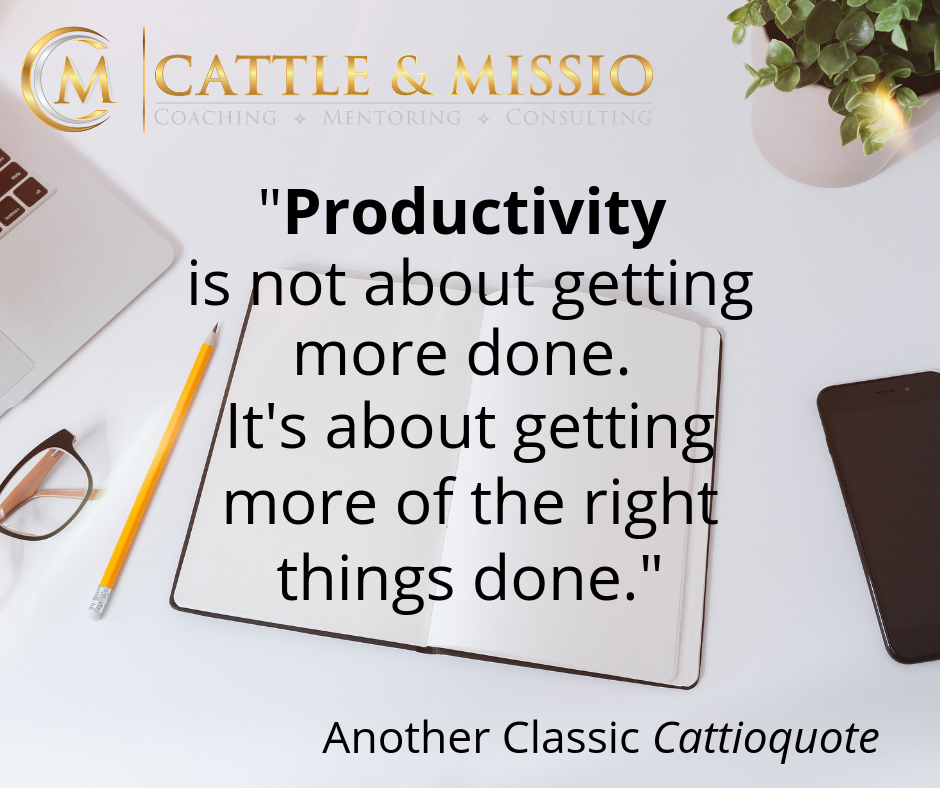 CM
CATTLE & MISSIO
COACHING ✦ MENTORING ✦ CONSULTING

"Productivity is not about getting more done. It's about getting more of the right things done."

Another Classic Cattioquote